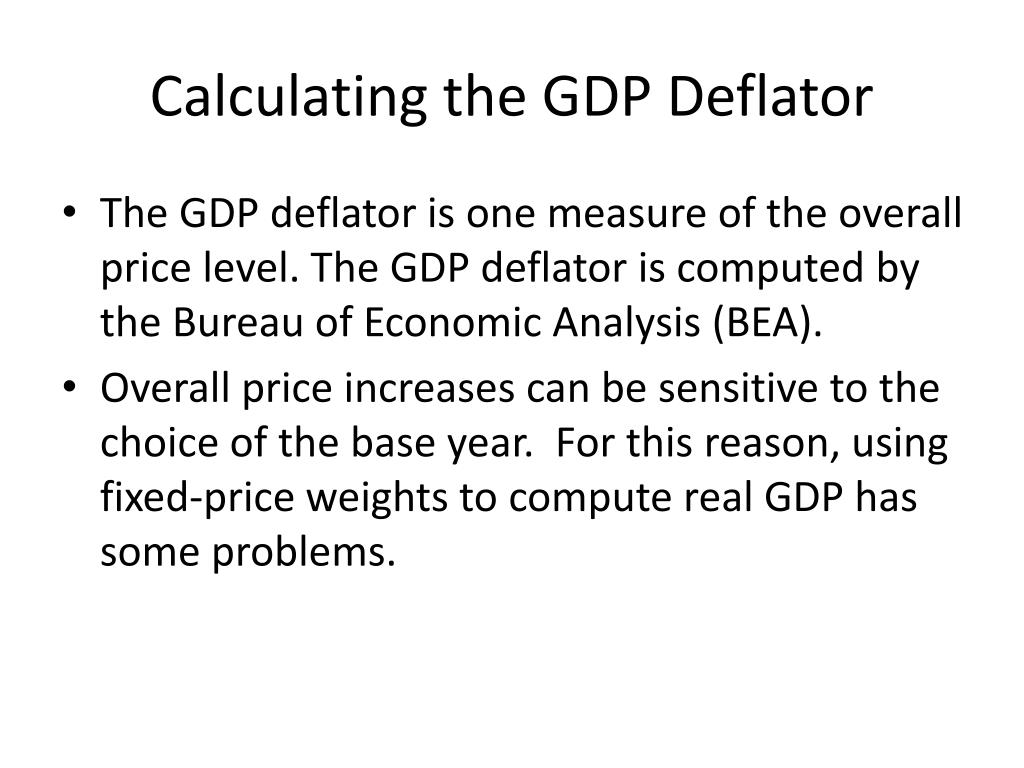 Calculating the GDP Deflator

• The GDP deflator is one measure of the overall price level. The GDP deflator is computed by the Bureau of Economic Analysis (BEA).

• Overall price increases can be sensitive to the choice of the base year. For this reason, using fixed-price weights to compute real GDP has some problems.